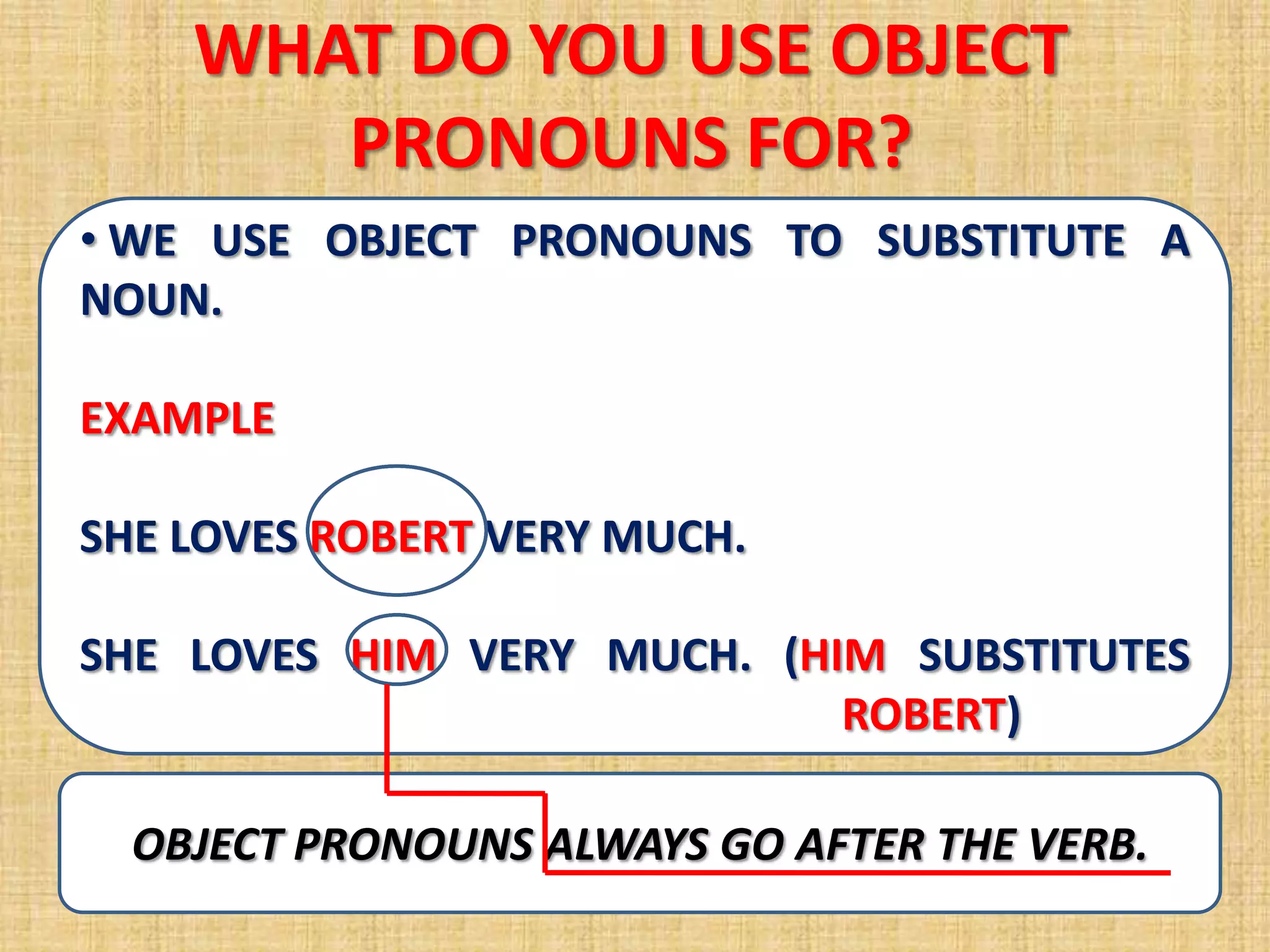 WHAT DO YOU USE OBJECT PRONOUNS FOR?

• WE USE OBJECT PRONOUNS TO SUBSTITUTE A NOUN.

EXAMPLE

SHE LOVES ROBERT VERY MUCH.

SHE LOVES HIM VERY MUCH. (HIM SUBSTITUTES ROBERT)

OBJECT PRONOUNS ALWAYS GO AFTER THE VERB.